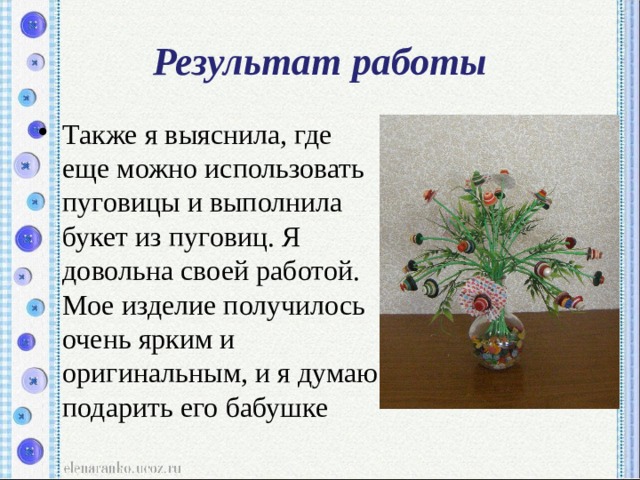 Результат работы

• Также я выяснила, где еще можно использовать пуговицы и выполнила букет из пуговиц. Я довольна своей работой. Мое изделие получилось очень ярким и оригинальным, и я думаю подарить его бабушке

elenaranko.ucoz.ru